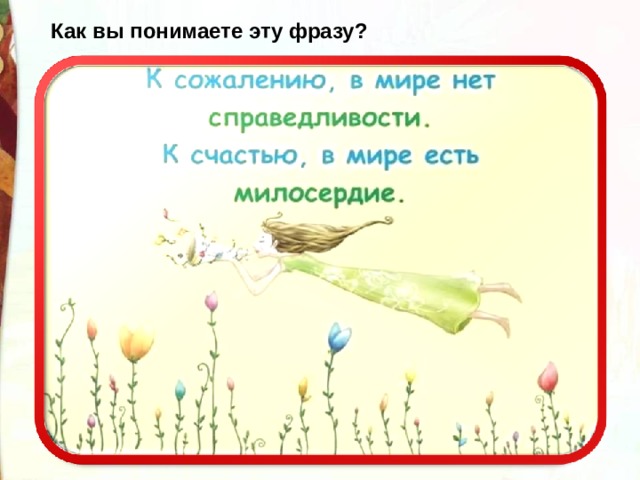 Как вы понимаете эту фразу?

К сожалению, в мире нет справедливости.
К счастью, в мире есть милосердие.